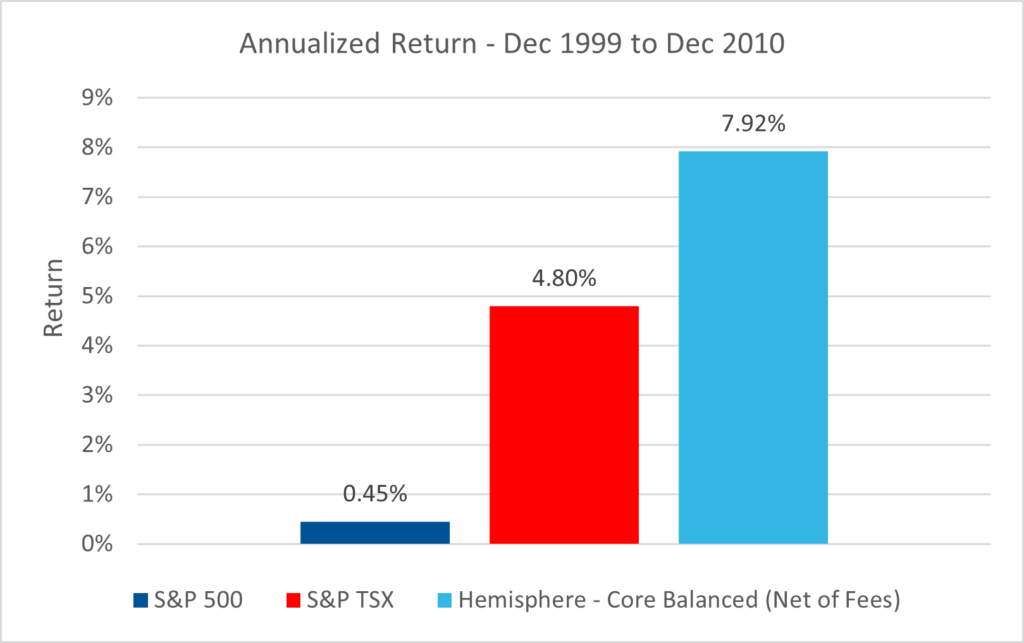 Annualized Return - Dec 1999 to Dec 2010

Return

9%
8%
7%
6%
5%
4%
3%
2%
1%
0%

0.45%
4.80%
7.92%

S&P 500
S&P TSX
Hemisphere - Core Balanced (Net of Fees)